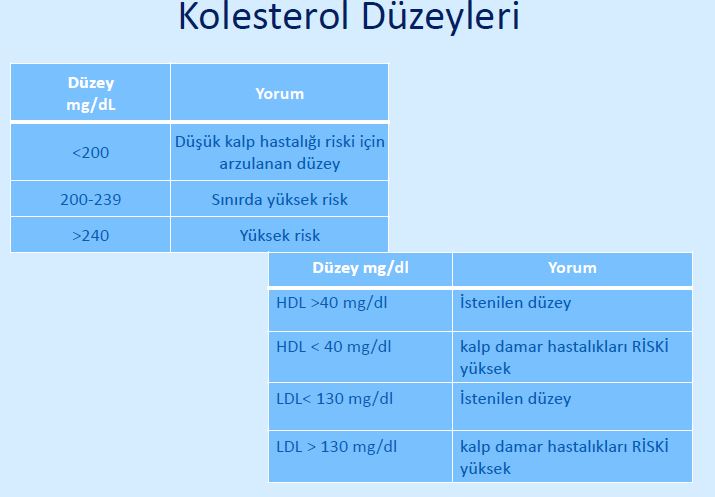 Kolesterol Düzeyleri

| Düzey mg/dL | Yorum |
|---|---|
| <200 | Düşük kalp hastalığı riski için arzulanan düzey |
| 200-239 | Sınırda yüksek risk |
| >240 | Yüksek risk |

| Düzey mg/dl | Yorum |
|---|---|
| HDL >40 mg/dl | İstenilen düzey |
| HDL < 40 mg/dl | kalp damar hastalıkları RİSKİ yüksek |
| LDL< 130 mg/dl | İstenilen düzey |
| LDL > 130 mg/dl | kalp damar hastalıkları RİSKİ yüksek |